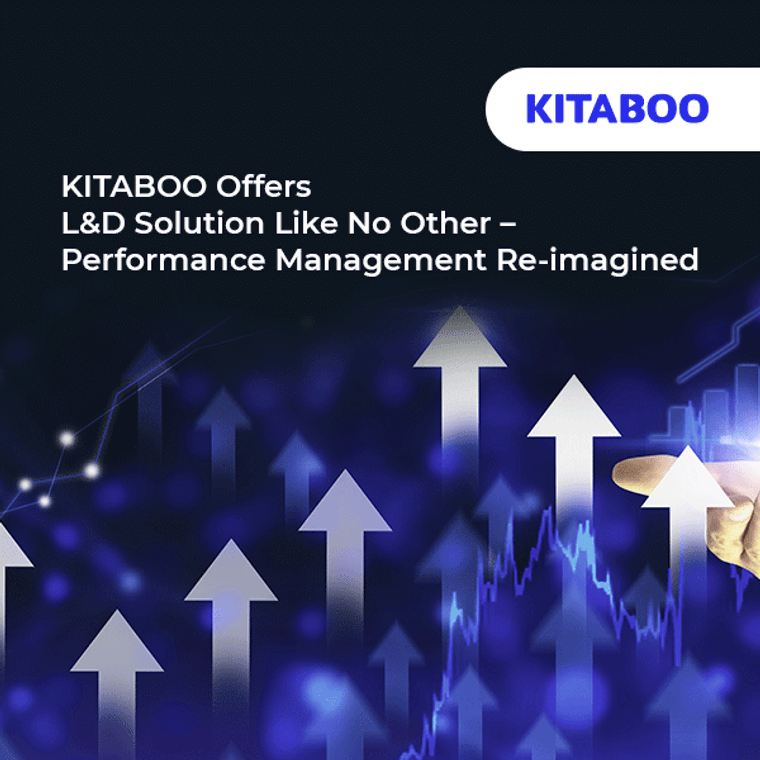 KITABOO

KITABOO Offers
L&D Solution Like No Other – Performance Management Re-imagined